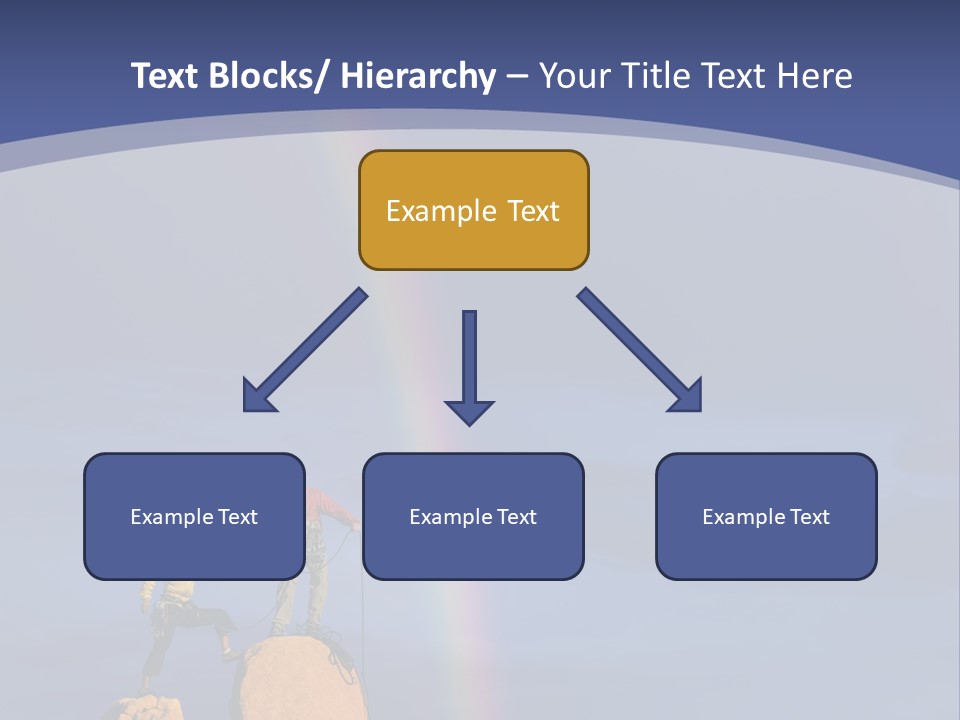 Text Blocks/ Hierarchy – Your Title Text Here

Example Text

Example Text

Example Text

Example Text